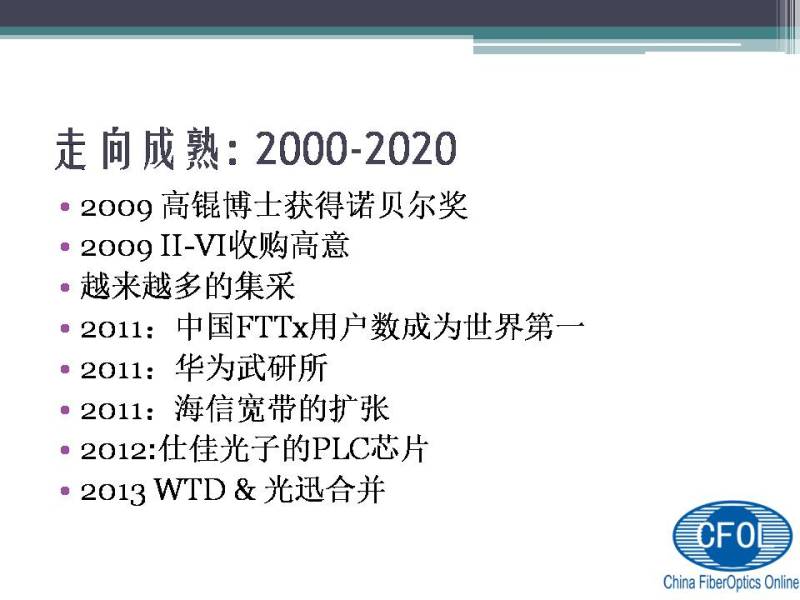 走向成熟: 2000-2020

• 2009 高锟博士获得诺贝尔奖
• 2009 II-VI收购高意
• 越来越多的集采
• 2011：中国FTTx用户数成为世界第一
• 2011：华为武研所
• 2011：海信宽带的扩张
• 2012:仕佳光子的PLC芯片
• 2013 WTD & 光迅合并

CFOL
China FiberOptics Online